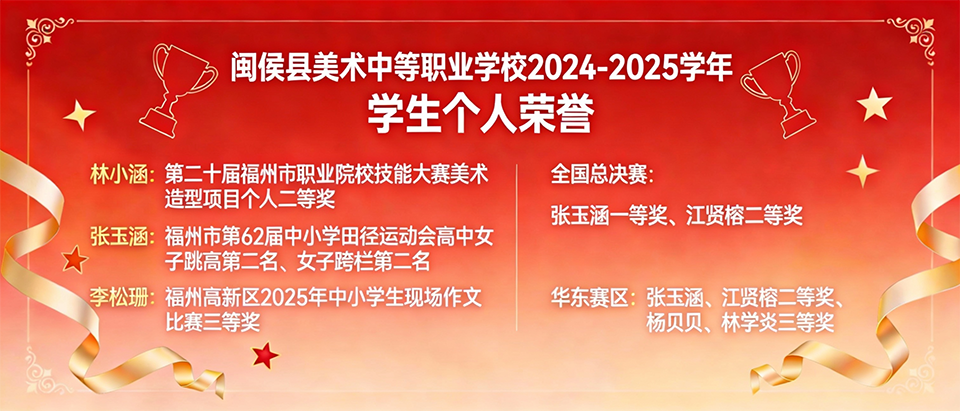 闽侯县美术中等职业学校2024-2025学年
学生个人荣誉

林小涵：第二十届福州市职业院校技能大赛美术造型项目个人二等奖

张玉涵：福州市第62届中小学田径运动会高中女子跳高第二名、女子跨栏第二名

李松珊：福州高新区2025年中小学生现场作文比赛三等奖

全国总决赛：

张玉涵一等奖、江贤榕二等奖

华东赛区：张玉涵、江贤榕二等奖、杨贝贝、林学炎三等奖